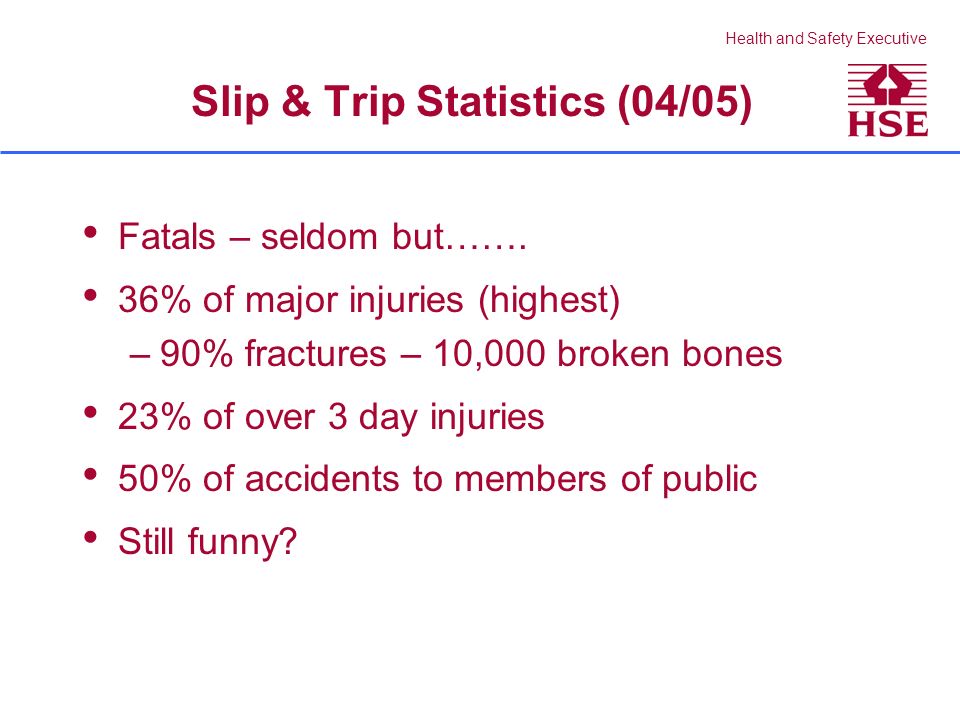 Health and Safety Executive

Slip & Trip Statistics (04/05)

HSE

• Fatals – seldom but…….
• 36% of major injuries (highest)
– 90% fractures – 10,000 broken bones
• 23% of over 3 day injuries
• 50% of accidents to members of public
• Still funny?